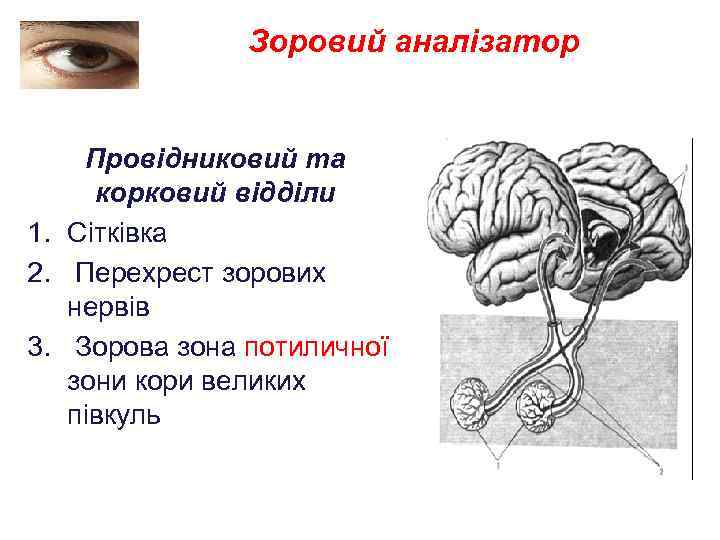 Зоровий аналізатор

Провідниковий та корковий відділи

1. Сітківка
2. Перехрест зорових нервів
3. Зорова зона потиличної зони кори великих півкуль

3

1

2